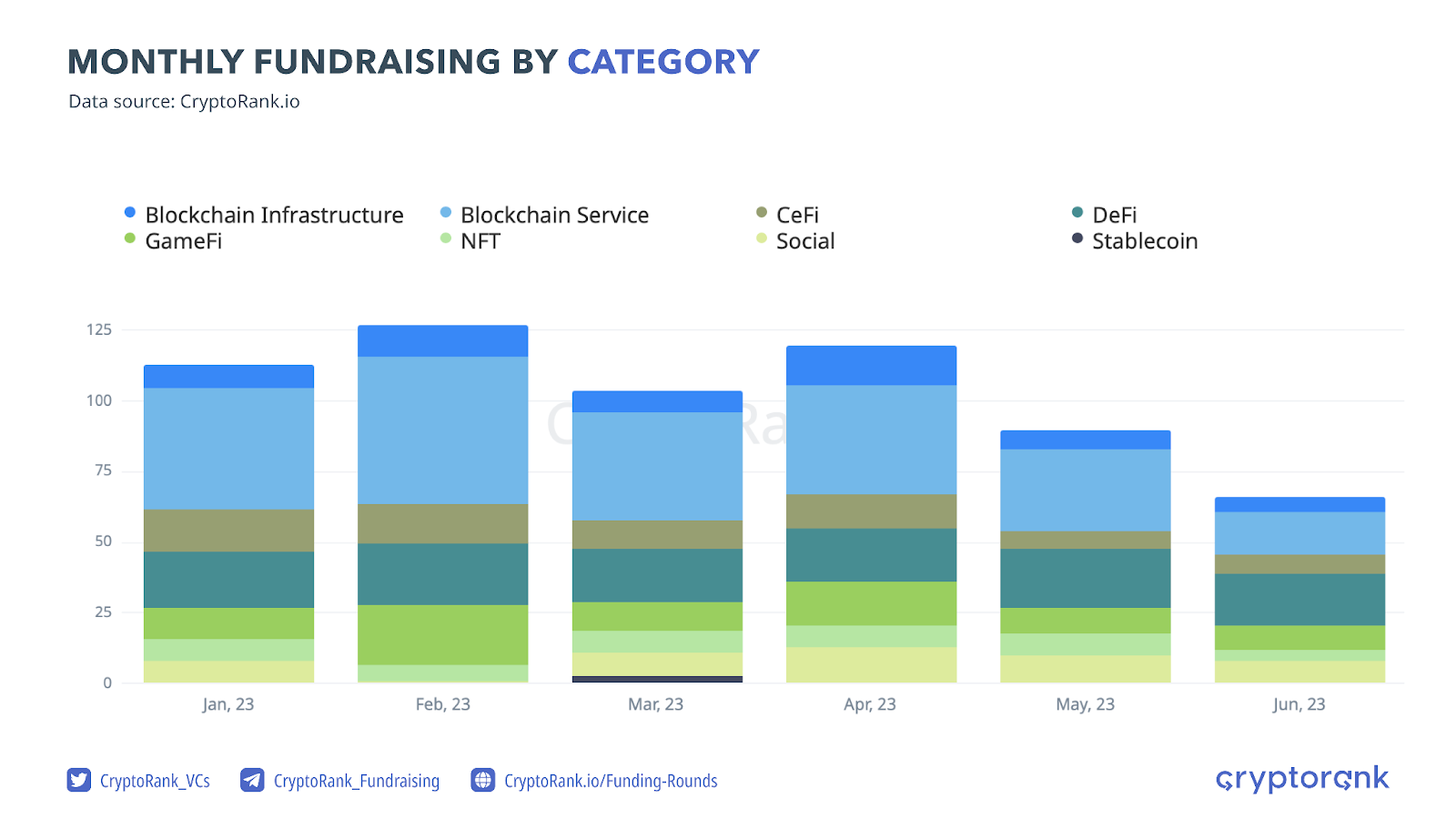 MONTHLY FUNDRAISING BY CATEGORY
Data source: CryptoRank.io

Blockchain Infrastructure
GameFi
Blockchain Service
NFT
CeFi
Social
DeFi
Stablecoin

125
100
75
50
25
0

Jan, 23
Feb, 23
Mar, 23
Apr, 23
May, 23
Jun, 23

CryptoRank_VCs
CryptoRank_Fundraising
CryptoRank.io/Funding-Rounds
cryptorank